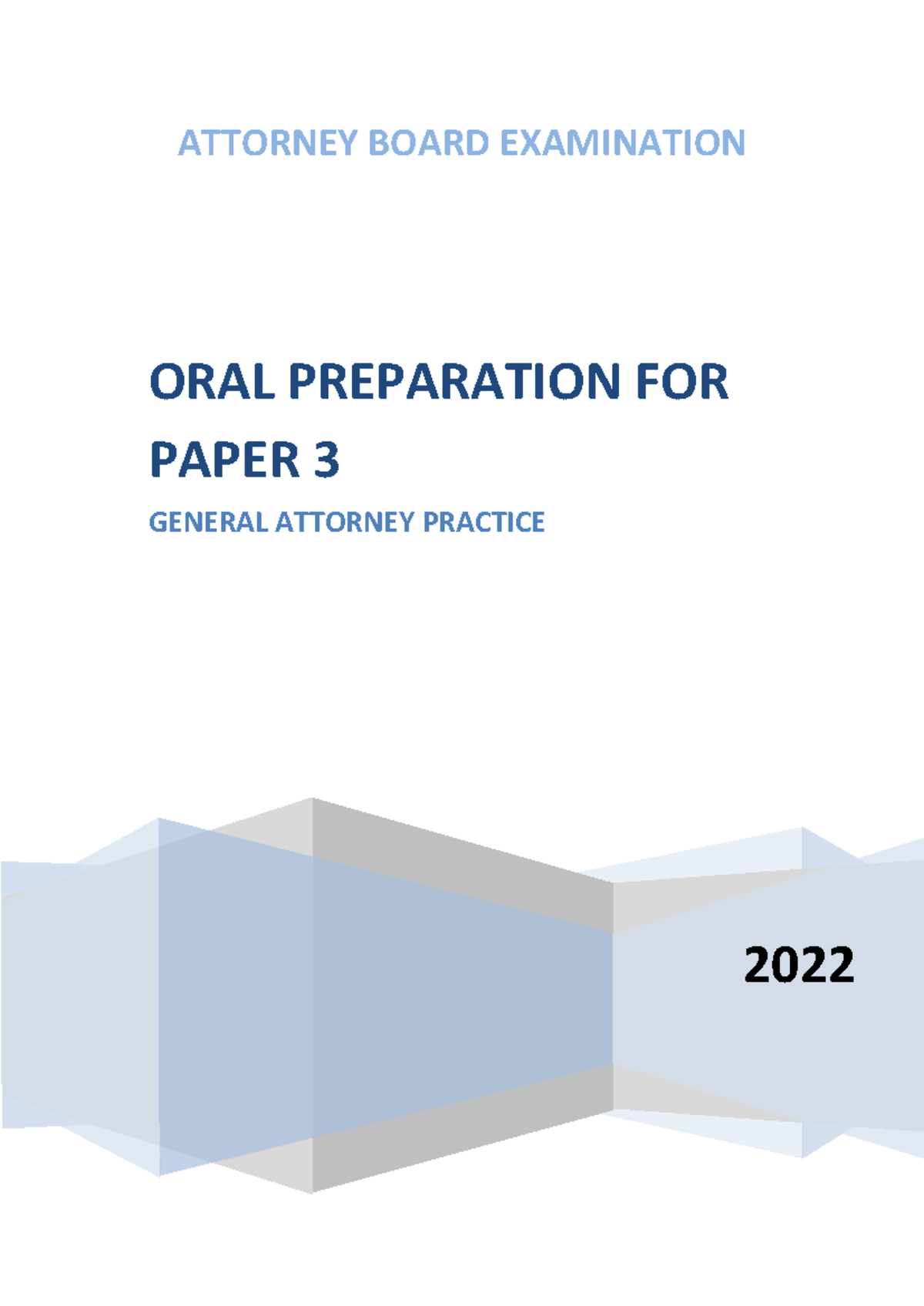 ATTORNEY BOARD EXAMINATION

ORAL PREPARATION FOR PAPER 3

GENERAL ATTORNEY PRACTICE

2022